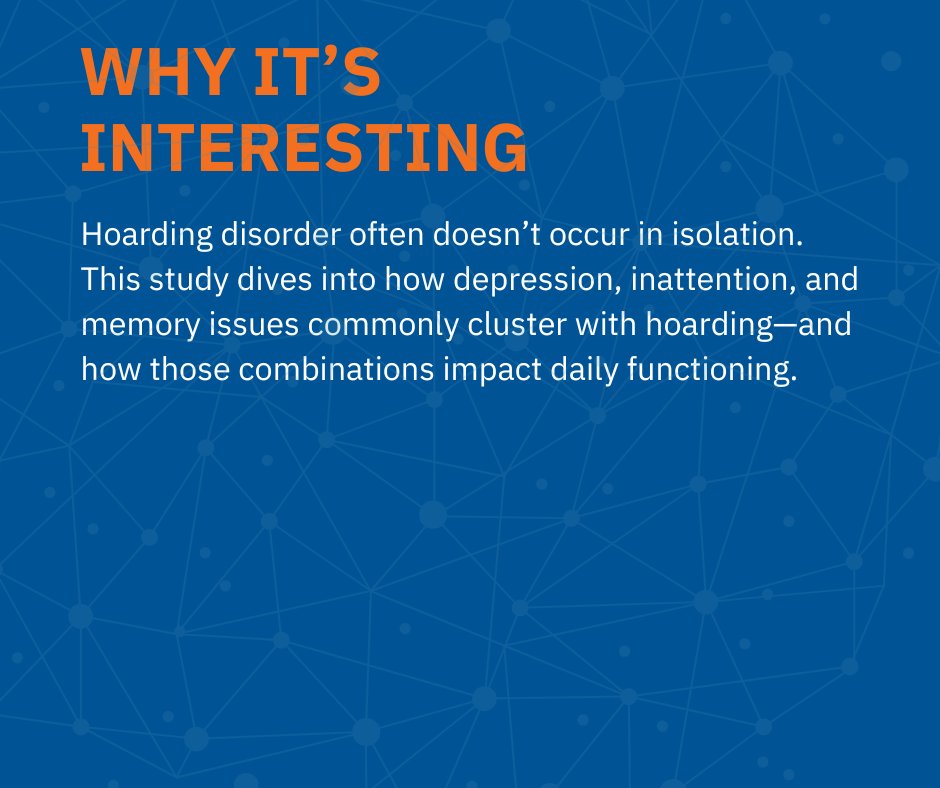 WHY IT'S INTERESTING

Hoarding disorder often doesn't occur in isolation. This study dives into how depression, inattention, and memory issues commonly cluster with hoarding—and how those combinations impact daily functioning.